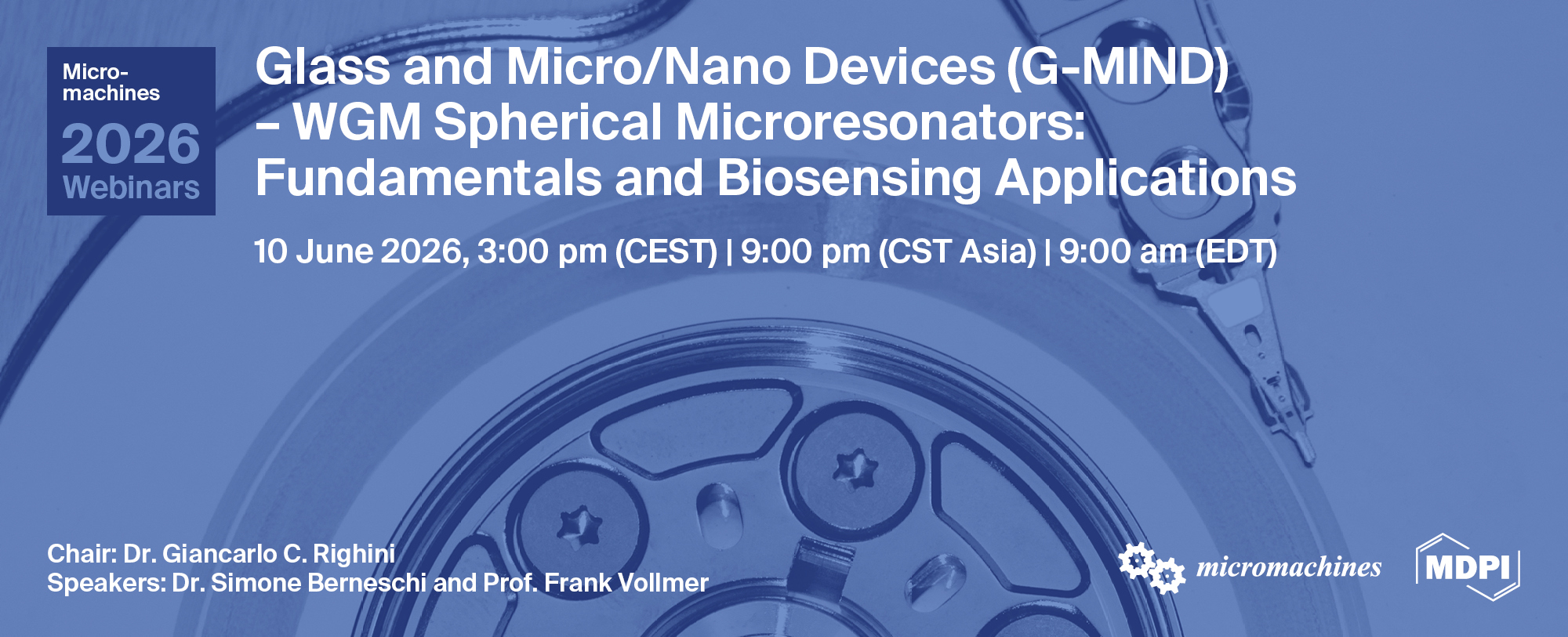 Micro-
machines
2026
Webinars

Glass and Micro/Nano Devices (G-MIND)
– WGM Spherical Microresonators:
Fundamentals and Biosensing Applications

10 June 2026, 3:00 pm (CEST) | 9:00 pm (CST Asia) | 9:00 am (EDT)

Chair: Dr. Giancarlo C. Righini
Speakers: Dr. Simone Berneschi and Prof. Frank Vollmer

micromachines

MDPI